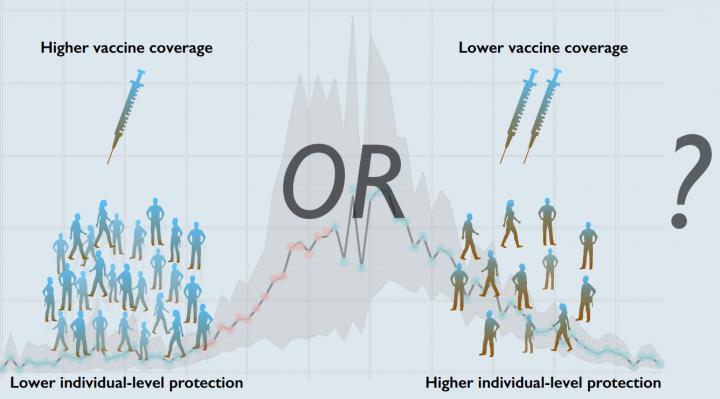 Higher vaccine coverage

Lower vaccine coverage

OR

?

Lower individual-level protection

Higher individual-level protection